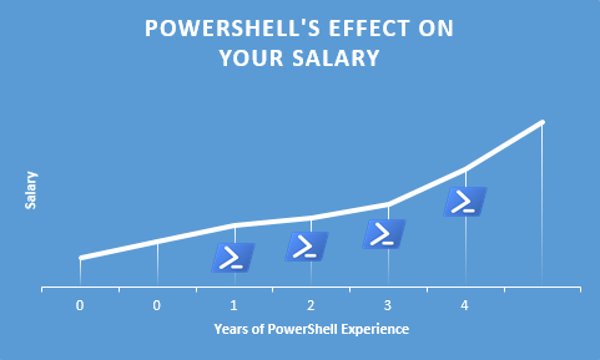 POWERSHELL'S EFFECT ON YOUR SALARY

Salary

0
0
1
2
3
4

Years of PowerShell Experience